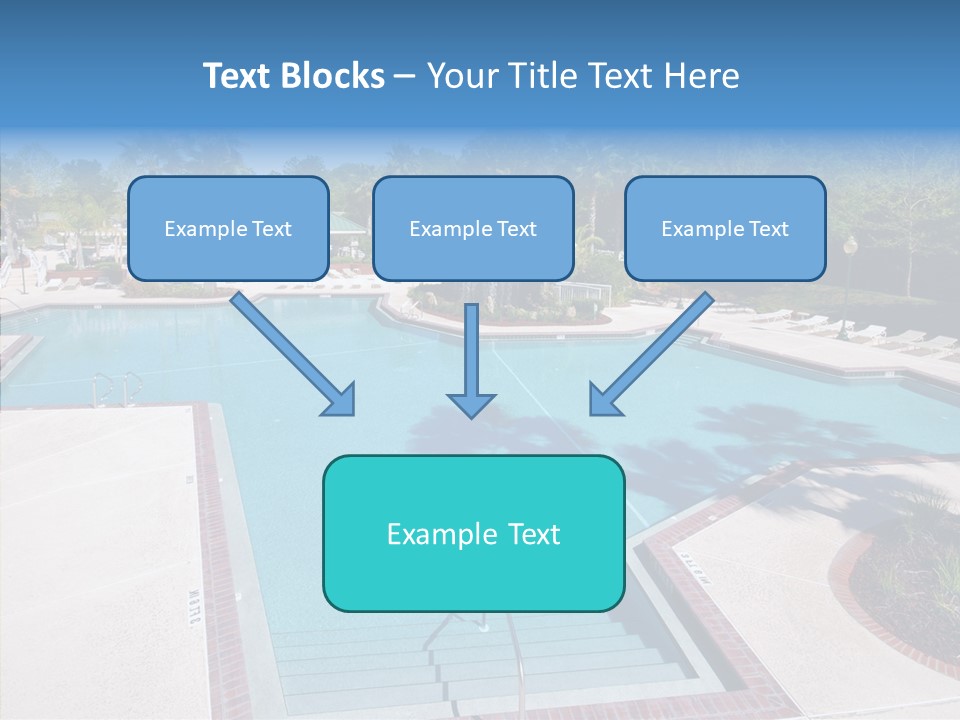 Text Blocks – Your Title Text Here

Example Text

Example Text

Example Text

Example Text